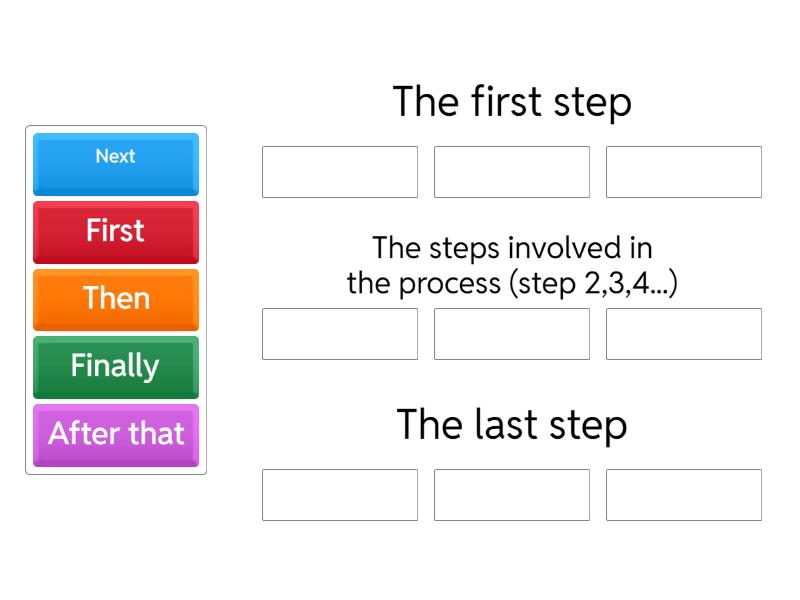 Next

First

Then

Finally

After that

The first step

The steps involved in the process (step 2,3,4...)

The last step